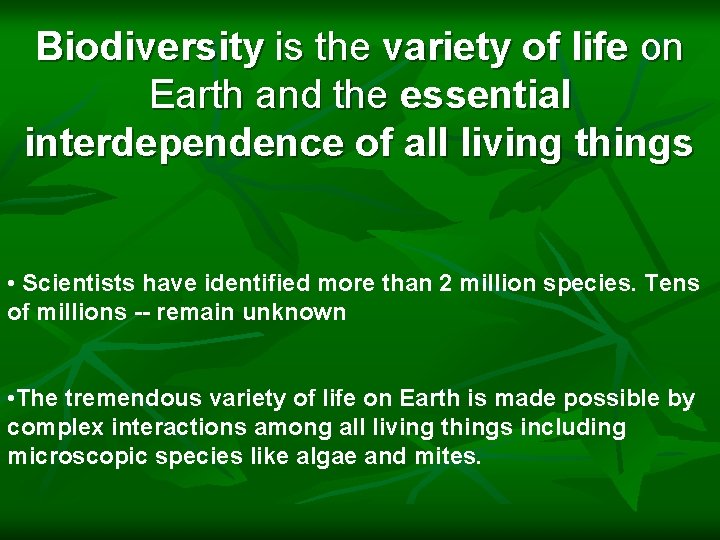 Biodiversity is the variety of life on Earth and the essential interdependence of all living things

• Scientists have identified more than 2 million species. Tens of millions -- remain unknown

•The tremendous variety of life on Earth is made possible by complex interactions among all living things including microscopic species like algae and mites.